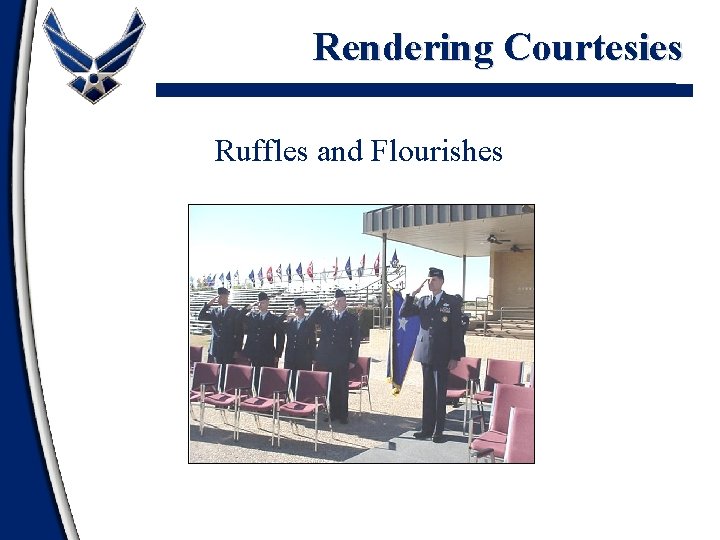 Rendering Courtesies

Ruffles and Flourishes